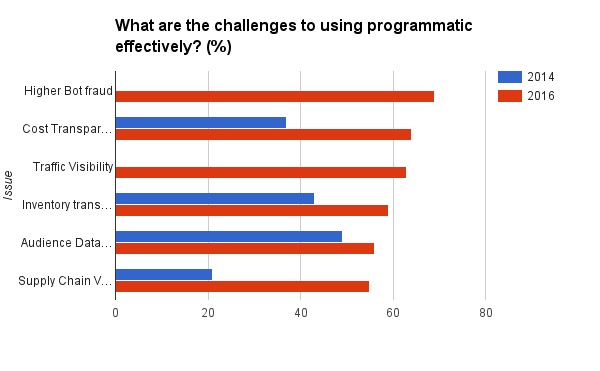 What are the challenges to using programmatic effectively? (%)

2014
2016

Issue

Higher Bot fraud
Cost Transpar...
Traffic Visibility
Inventory trans...
Audience Data...
Supply Chain V...

0
20
40
60
80